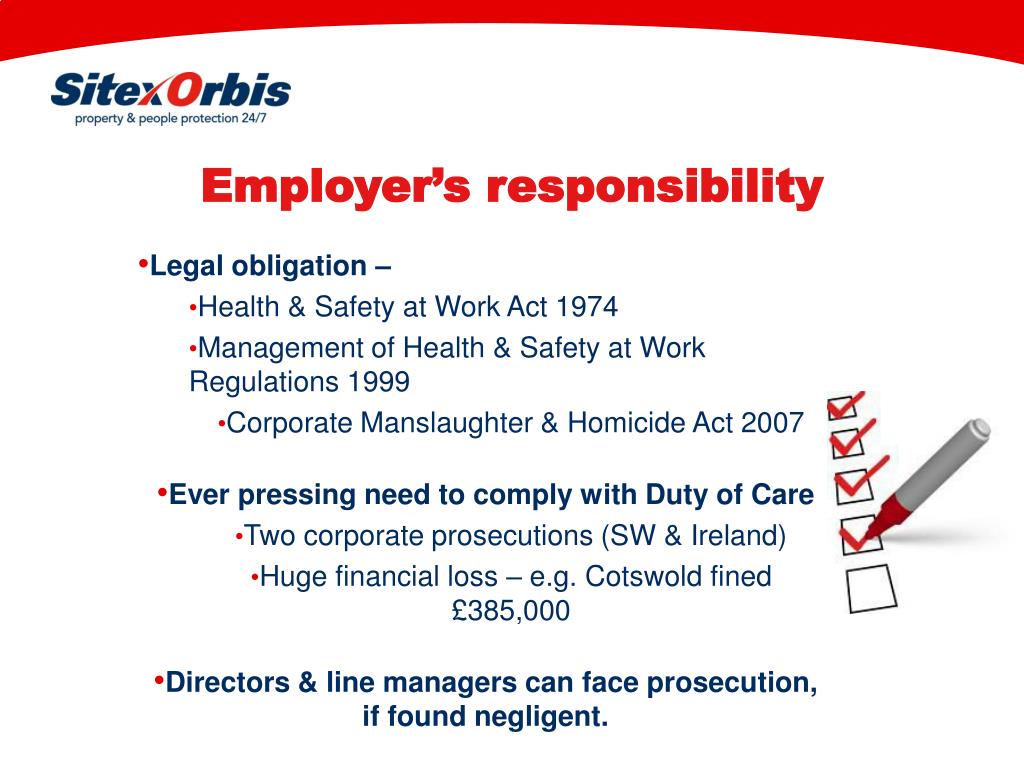 SitexOrbis
property & people protection 24/7

Employer's responsibility

•Legal obligation –

•Health & Safety at Work Act 1974

•Management of Health & Safety at Work Regulations 1999

•Corporate Manslaughter & Homicide Act 2007

•Ever pressing need to comply with Duty of Care

•Two corporate prosecutions (SW & Ireland)

•Huge financial loss – e.g. Cotswold fined £385,000

•Directors & line managers can face prosecution, if found negligent.